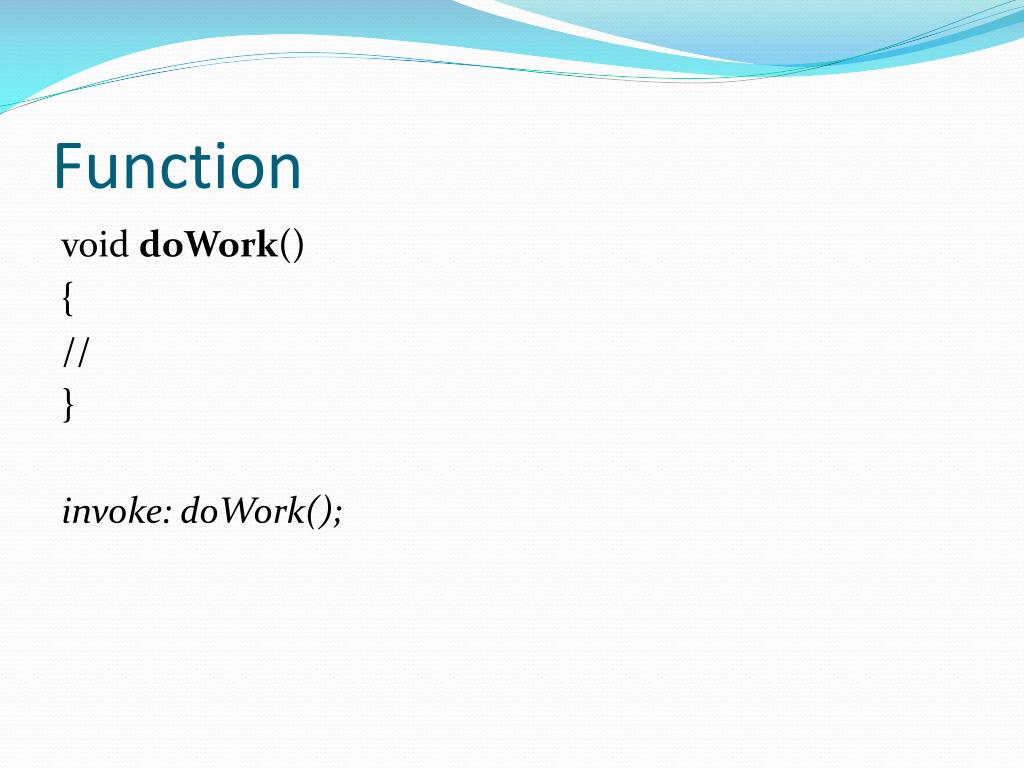 Function

void doWork()
{
//
}

invoke: doWork();